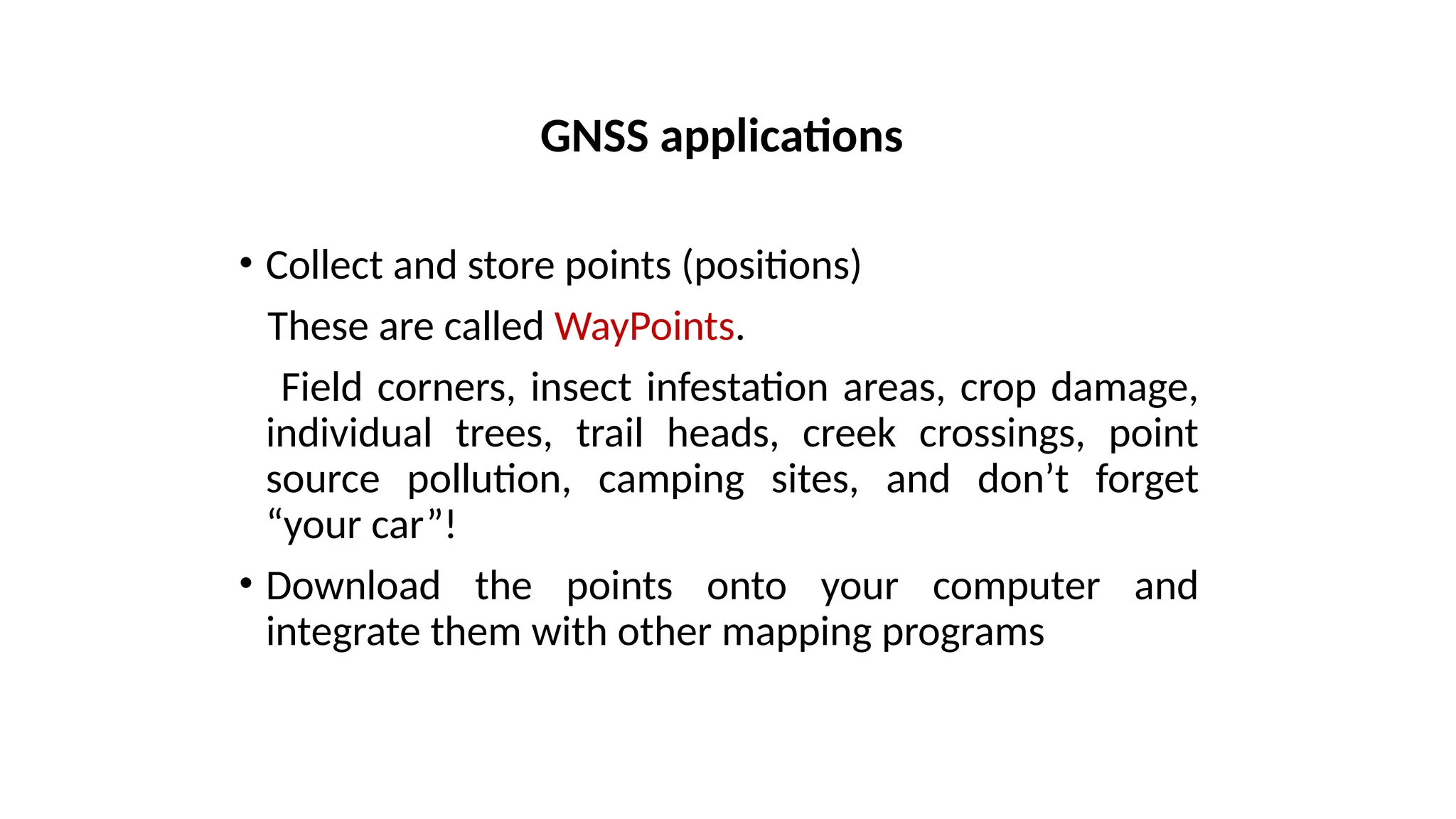 GNSS applications

• Collect and store points (positions)

These are called WayPoints.

Field corners, insect infestation areas, crop damage, individual trees, trail heads, creek crossings, point source pollution, camping sites, and don’t forget “your car”!

• Download the points onto your computer and integrate them with other mapping programs